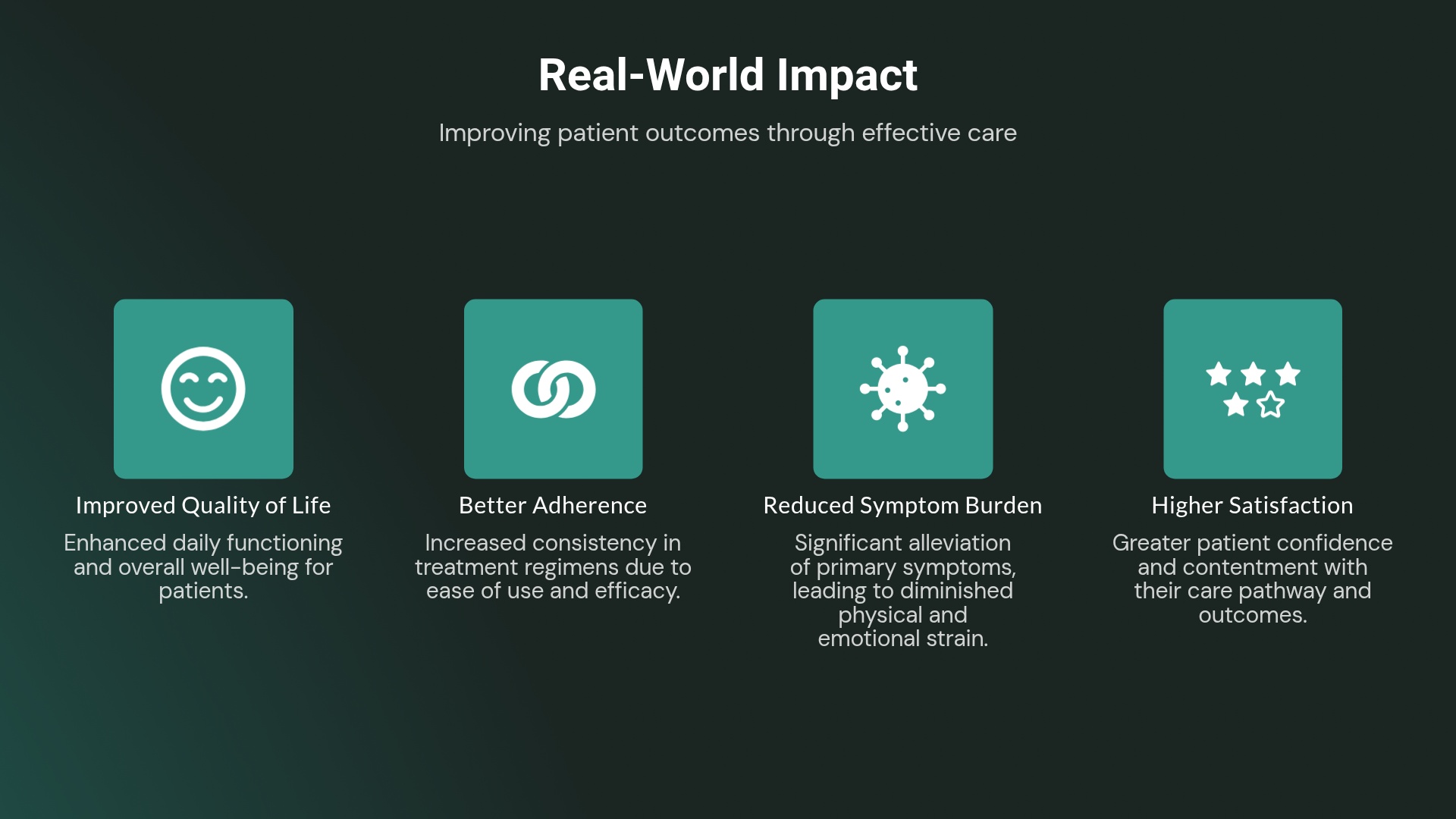 Real-World Impact

Improving patient outcomes through effective care

Improved Quality of Life

Enhanced daily functioning and overall well-being for patients.

Better Adherence

Increased consistency in treatment regimens due to ease of use and efficacy.

Reduced Symptom Burden

Significant alleviation of primary symptoms, leading to diminished physical and emotional strain.

Higher Satisfaction

Greater patient confidence and contentment with their care pathway and outcomes.